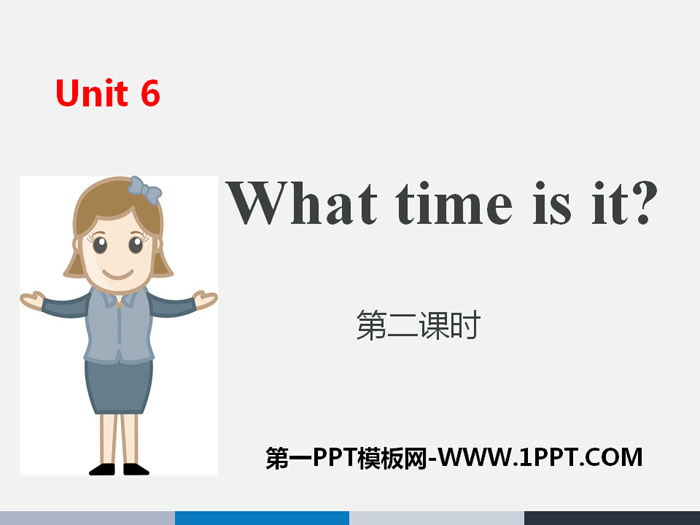 Unit 6

What time is it?

第二课时

第一PPT模板网-WWW.1PPT.COM